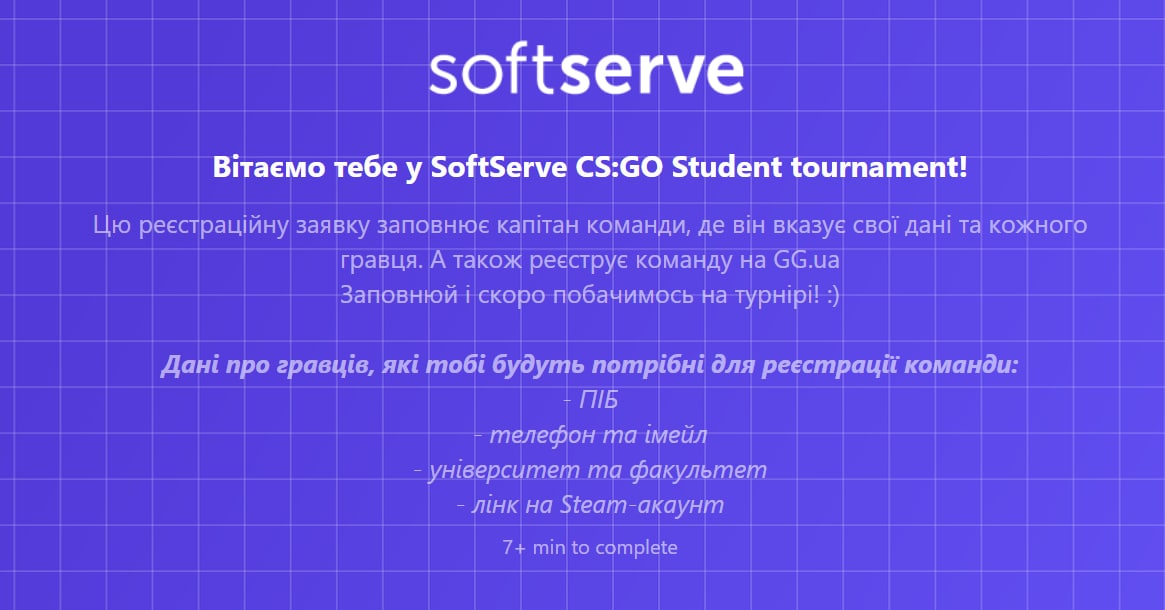 softserve

Вітаємо тебе у SoftServe CS:GO Student tournament!

Цю реєстраційну заявку заповнює капітан команди, де він вказує свої дані та кожного гравця. А також реєструє команду на GG.ua
Заповнюй і скоро побачимось на турнірі! :)

Дані про гравців, які тобі будуть потрібні для реєстрації команди:
- ПІБ
- телефон та імейл
- університет та факультет
- лінк на Steam-акаунт

7+ min to complete